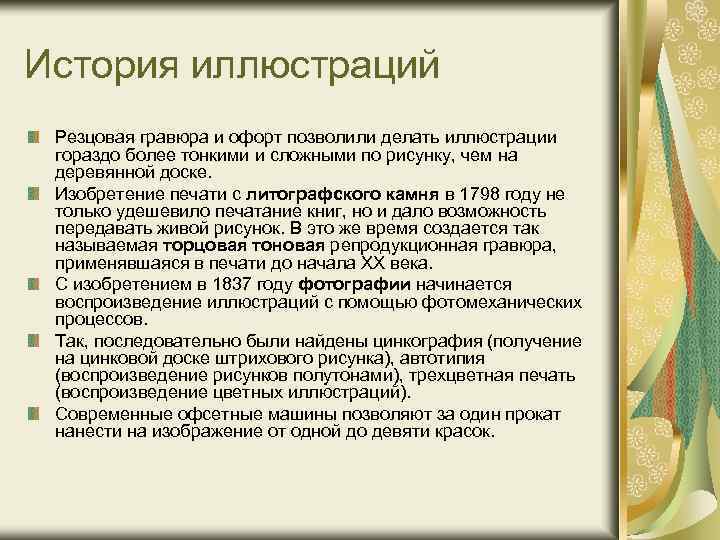 История иллюстраций

Резцовая гравюра и офорт позволили делать иллюстрации гораздо более тонкими и сложными по рисунку, чем на деревянной доске.

Изобретение печати с литографского камня в 1798 году не только удешевило печатание книг, но и дало возможность передавать живой рисунок. В это же время создается так называемая торцовая тоновая репродукционная гравюра, применявшаяся в печати до начала XX века.

С изобретением в 1837 году фотографии начинается воспроизведение иллюстраций с помощью фотомеханических процессов.

Так, последовательно были найдены цинкография (получение на цинковой доске штрихового рисунка), автотипия (воспроизведение рисунков полутонами), трехцветная печать (воспроизведение цветных иллюстраций).

Современные офсетные машины позволяют за один прокат нанести на изображение от одной до девяти красок.